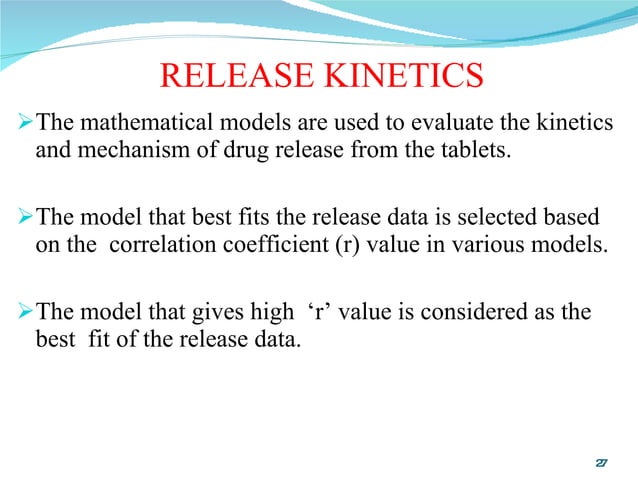 RELEASE KINETICS

➢The mathematical models are used to evaluate the kinetics and mechanism of drug release from the tablets.

➢The model that best fits the release data is selected based on the correlation coefficient (r) value in various models.

➢The model that gives high ‘r’ value is considered as the best fit of the release data.

27